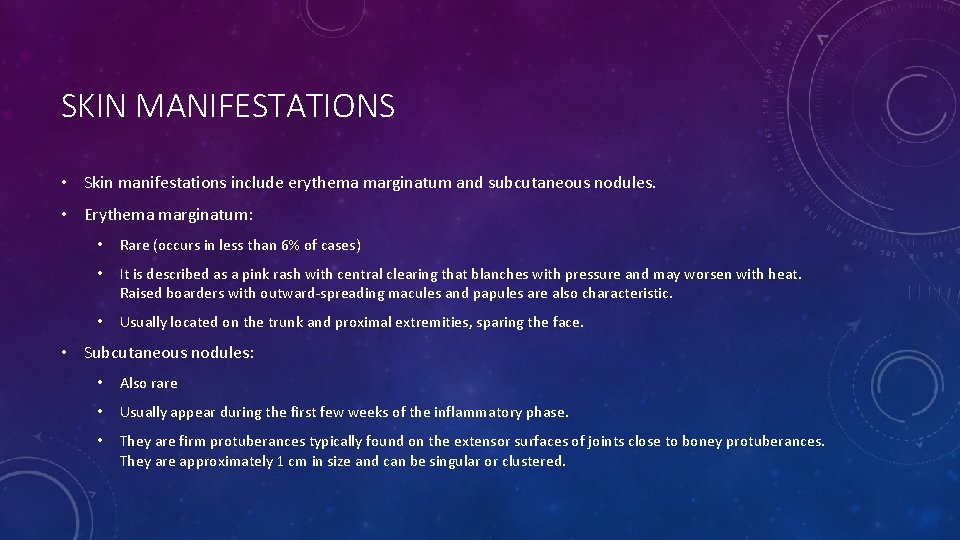 SKIN MANIFESTATIONS

• Skin manifestations include erythema marginatum and subcutaneous nodules.

• Erythema marginatum:

• Rare (occurs in less than 6% of cases)

• It is described as a pink rash with central clearing that blanches with pressure and may worsen with heat. Raised boarders with outward-spreading macules and papules are also characteristic.

• Usually located on the trunk and proximal extremities, sparing the face.

• Subcutaneous nodules:

• Also rare

• Usually appear during the first few weeks of the inflammatory phase.

• They are firm protuberances typically found on the extensor surfaces of joints close to boney protuberances. They are approximately 1 cm in size and can be singular or clustered.